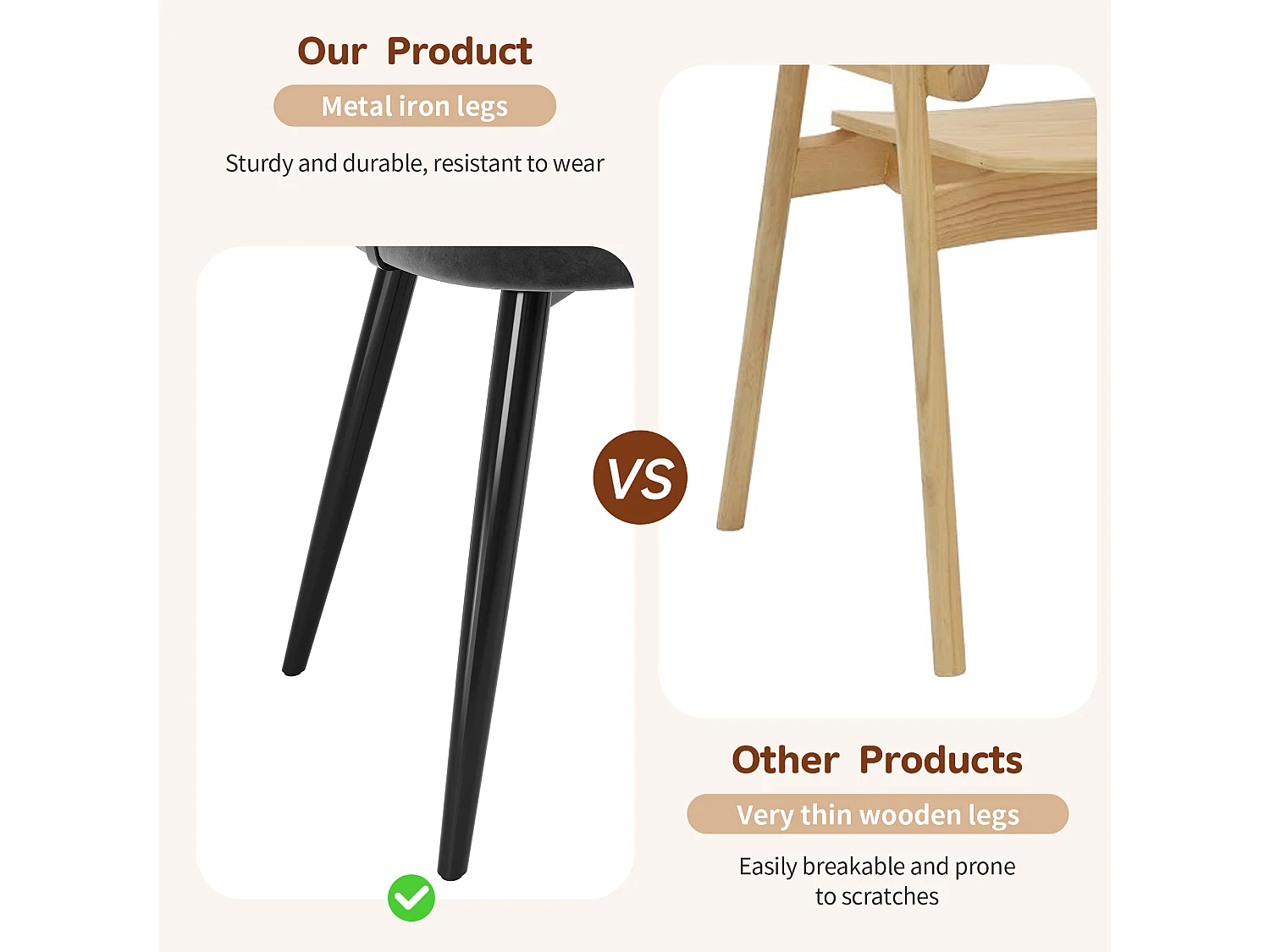 Our Product

Metal iron legs

Sturdy and durable, resistant to wear

VS

Other Products

Very thin wooden legs

Easily breakable and prone to scratches